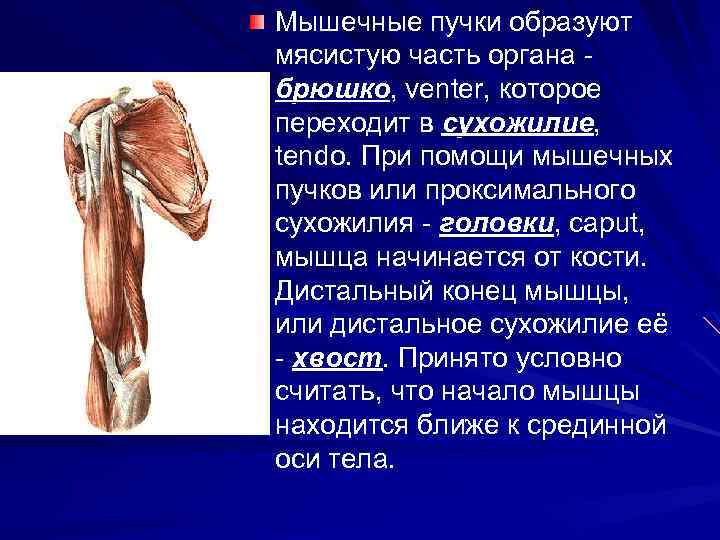 Мышечные пучки образуют мясистую часть органа - брюшко, venter, которое переходит в сухожилие, tendo. При помощи мышечных пучков или проксимального сухожилия - головки, caput, мышца начинается от кости. Дистальный конец мышцы, или дистальное сухожилие её - хвост. Принято условно считать, что начало мышцы находится ближе к срединной оси тела.